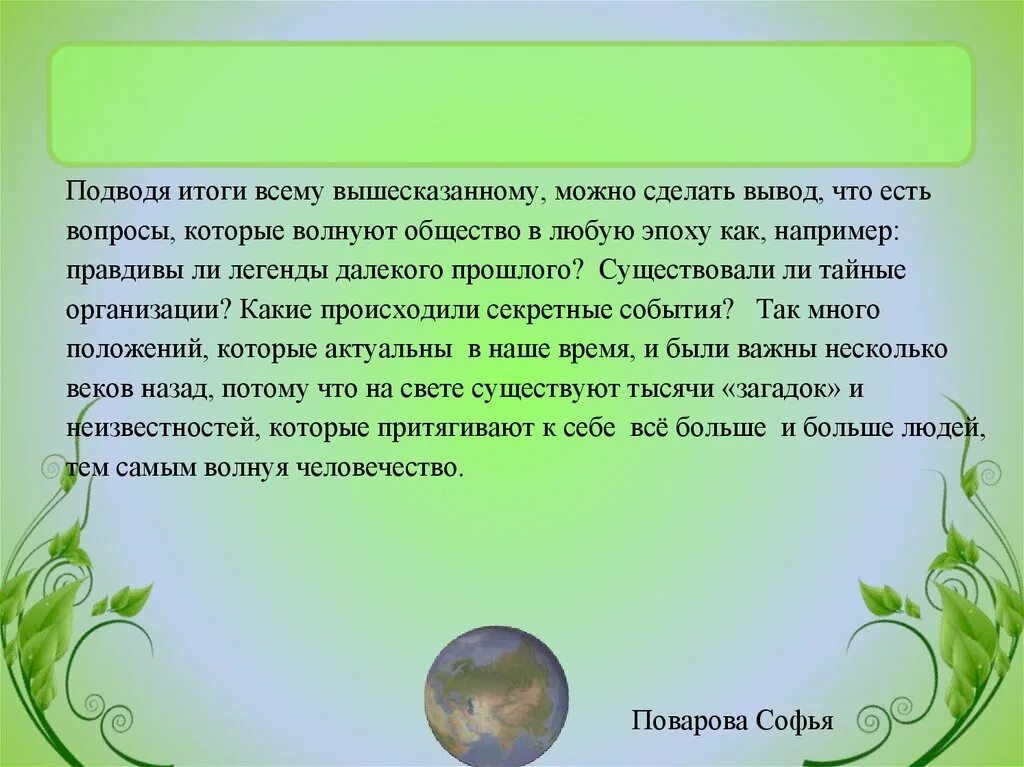 Подводя итоги всему вышесказанному, можно сделать вывод, что есть вопросы, которые волнуют общество в любую эпоху как, например: правдивы ли легенды далекого прошлого? Существовали ли тайные организации? Какие происходили секретные события? Так много положений, которые актуальны в наше время, и были важны несколько веков назад, потому что на свете существуют тысячи «загадок» и неизвестностей, которые притягивают к себе всё больше и больше людей, тем самым волнуя человечество.

Поварова Софья